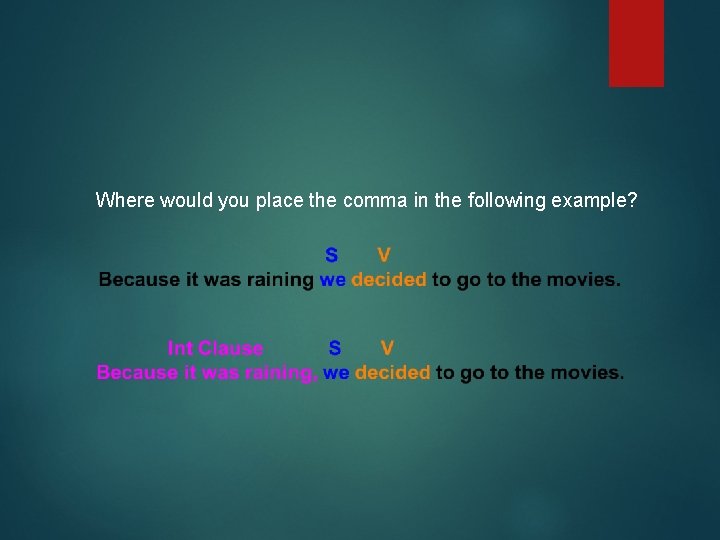 Where would you place the comma in the following example?

S V
Because it was raining we decided to go to the movies.

Int Clause S V
Because it was raining, we decided to go to the movies.